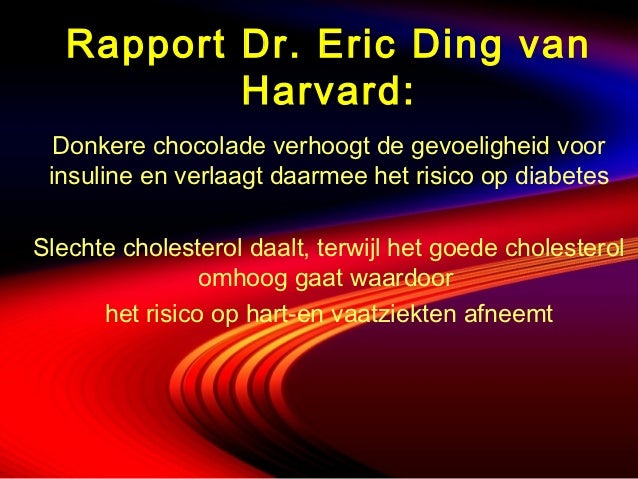 Rapport Dr. Eric Ding van Harvard:

Donkere chocolade verhoogt de gevoeligheid voor insuline en verlaagt daarmee het risico op diabetes

Slechte cholesterol daalt, terwijl het goede cholesterol omhoog gaat waardoor

het risico op hart-en vaatziekten afneemt